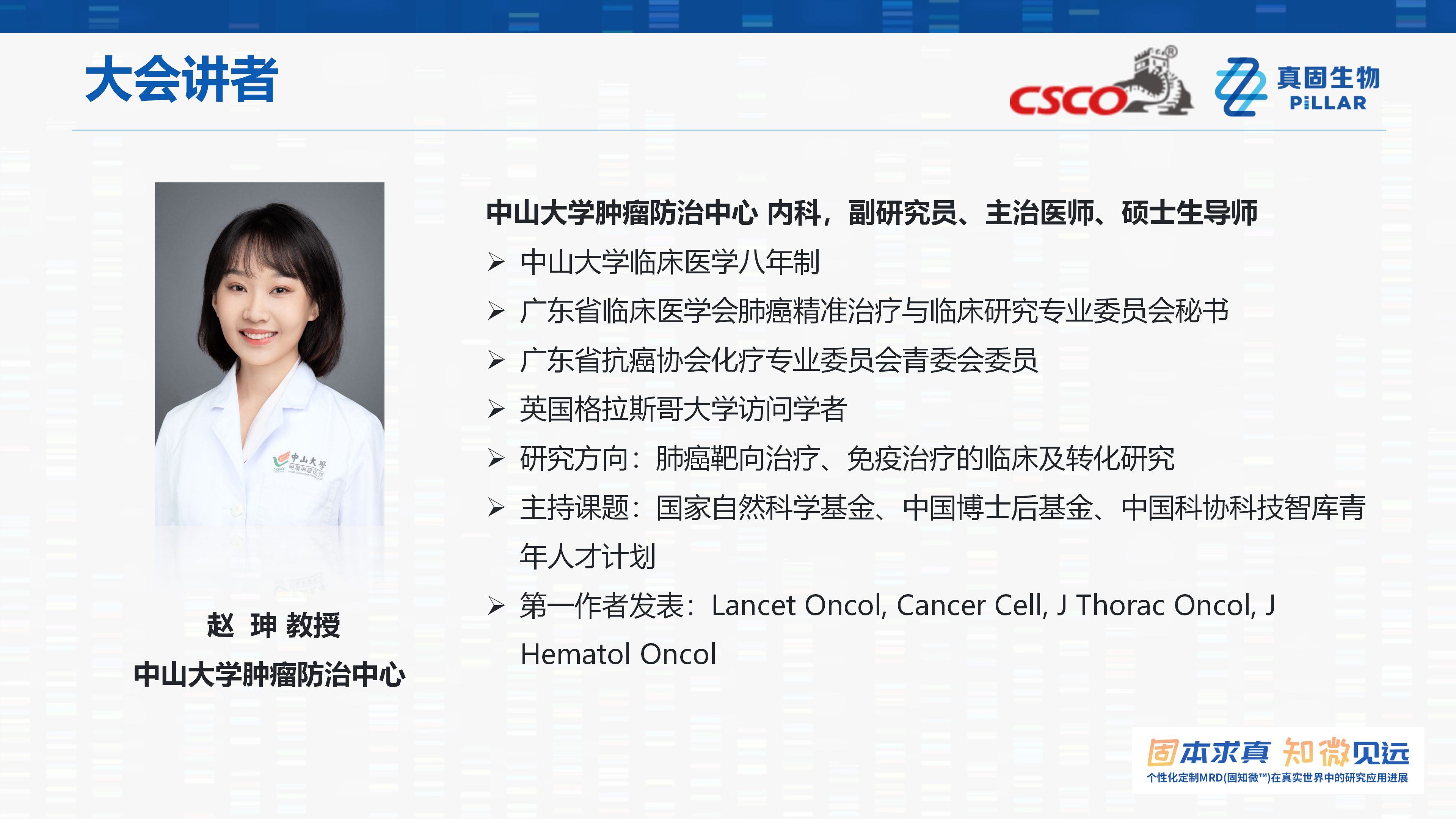 大会讲者

CSCO

真固生物
PiLLAR

中山大学
附属肿瘤医院

赵 珅 教授
中山大学肿瘤防治中心

中山大学肿瘤防治中心 内科，副研究员、主治医师、硕士生导师

➢ 中山大学临床医学八年制
➢ 广东省临床医学会肺癌精准治疗与临床研究专业委员会秘书
➢ 广东省抗癌协会化疗专业委员会青委会委员
➢ 英国格拉斯哥大学访问学者
➢ 研究方向：肺癌靶向治疗、免疫治疗的临床及转化研究
➢ 主持课题：国家自然科学基金、中国博士后基金、中国科协科技智库青年人才计划
➢ 第一作者发表：Lancet Oncol, Cancer Cell, J Thorac Oncol, J Hematol Oncol

固本求真 知微见远
个性化定制MRD(固知微™)在真实世界中的研究应用进展